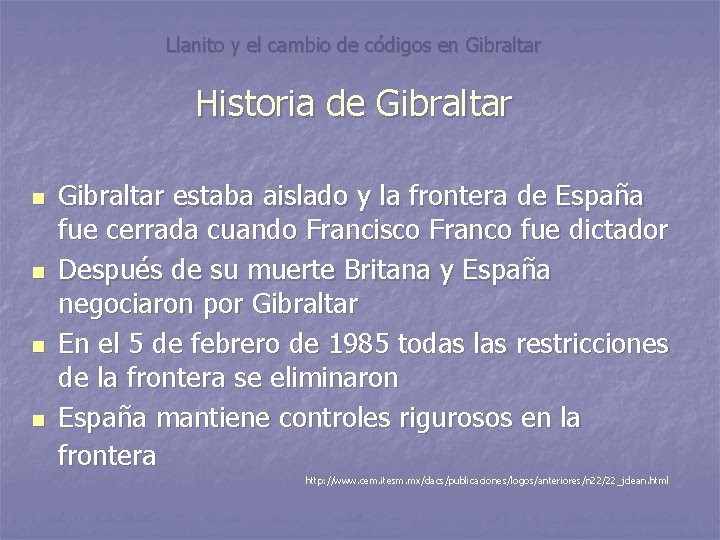 Llanito y el cambio de códigos en Gibraltar

Historia de Gibraltar

- Gibraltar estaba aislado y la frontera de España fue cerrada cuando Francisco Franco fue dictador
- Después de su muerte Britana y España negociaron por Gibraltar
- En el 5 de febrero de 1985 todas las restricciones de la frontera se eliminaron
- España mantiene controles rigurosos en la frontera

http://www.cem.itesm.mx/dacs/publicaciones/logos/anteriores/n22/22_jdean.html